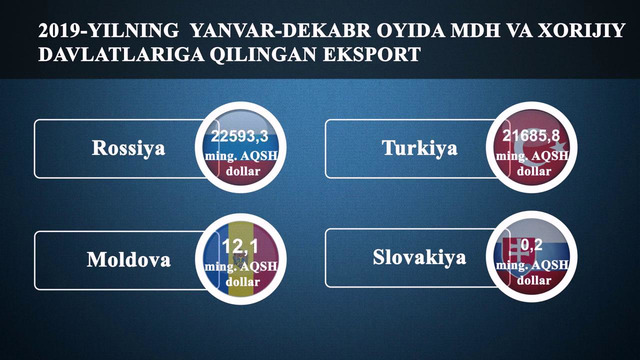 2019-YILNING YANVAR-DEKABR OYIDA MDH VA XORIJIY DAVLATLARIGA QILINGAN EKSPORT

Rossiya

22593,3 ming. AQSH dollar

Turkiya

21685,8 ming. AQSH dollar

Moldova

12,1 ming. AQSH dollar

Slovakiya

0,2 ming. AQSH dollar